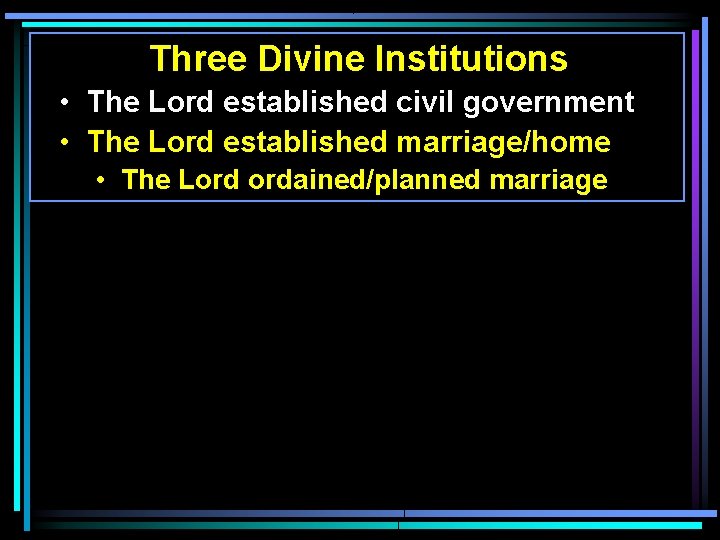 Three Divine Institutions

• The Lord established civil government
• The Lord established marriage/home
• The Lord ordained/planned marriage